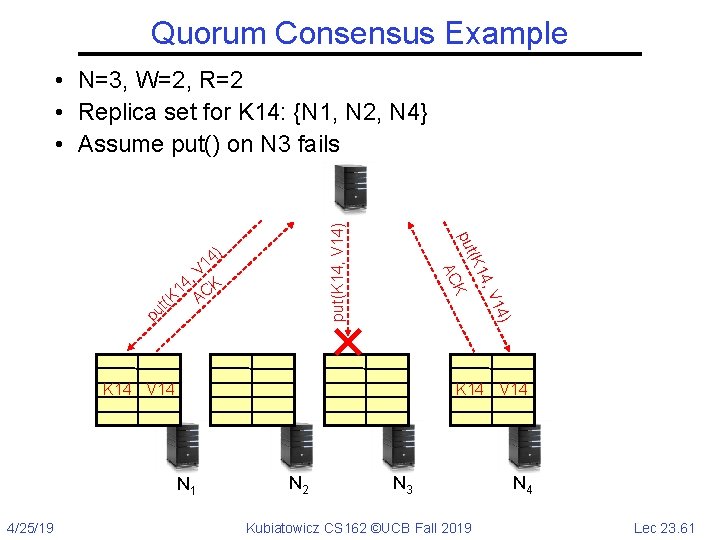 Quorum Consensus Example

• N=3, W=2, R=2
• Replica set for K14: {N1, N2, N4}
• Assume put() on N3 fails

put(K14, V14)
ACK
put(K14, V14)
ACK
put(K14, V14)

K14 V14
K14 V14

$N_1$
$N_2$
$N_3$
$N_4$

4/25/19
Kubiatowicz CS162 ©UCB Fall 2019
Lec 23.61